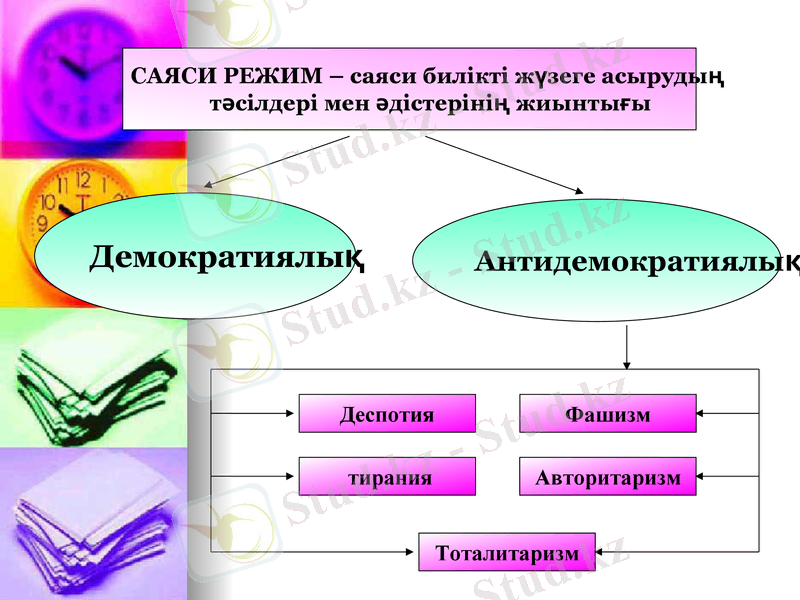 САЯСИ РЕЖИМ – саяси билікті жүзеге асырудың тәсілдері мен әдістерінің жиынтығы

Демократиялық

Антидемократиялық

Деспотия

Фашизм

тирания

Авторитаризм

Тоталитаризм

Stud.kz - Stud.kz